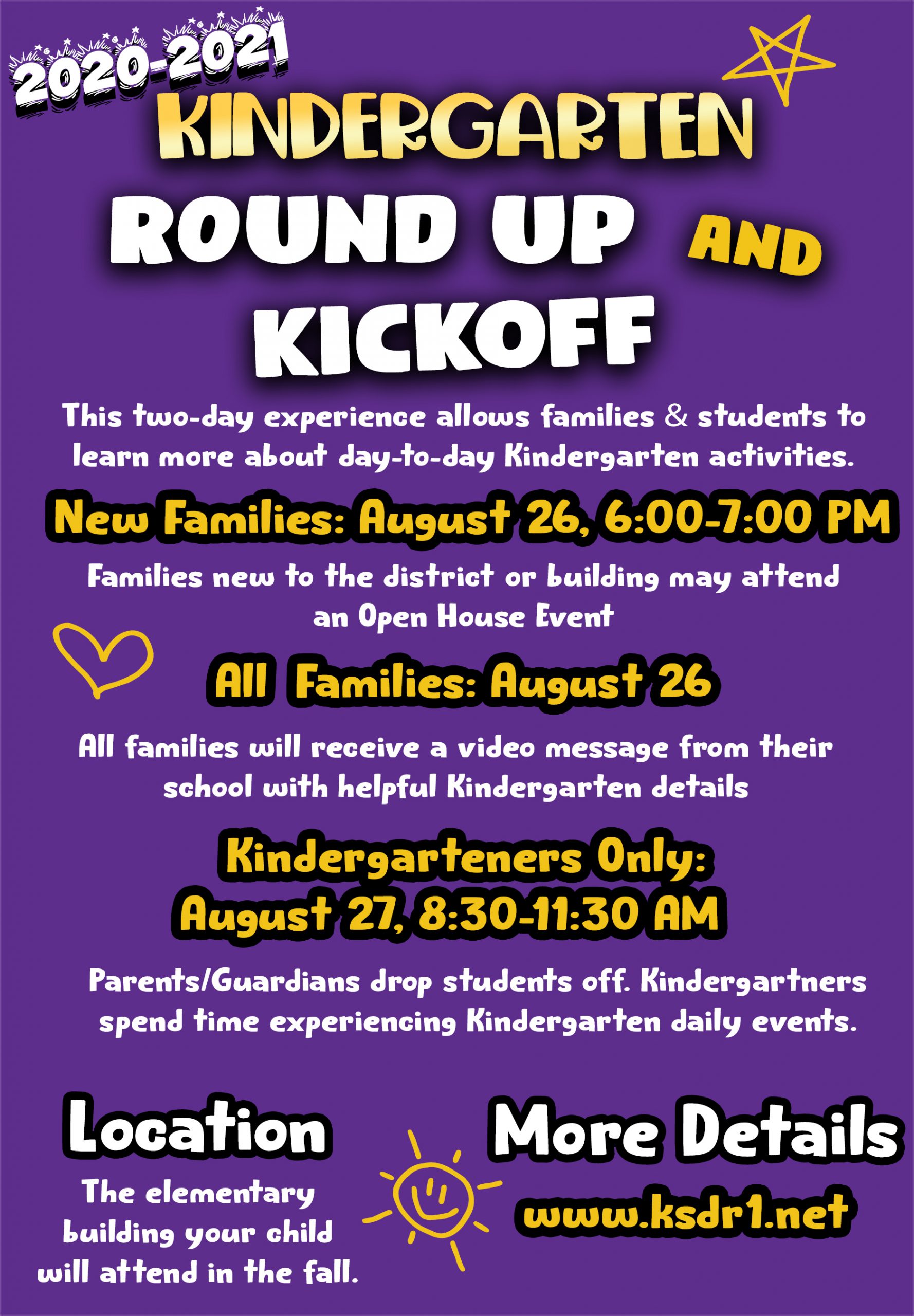 2020-2021
KINDERGARTEN
ROUND UP AND
KICKOFF

This two-day experience allows families & students to learn more about day-to-day Kindergarten activities.

New Families: August 26, 6:00-7:00 PM

Families new to the district or building may attend an Open House Event

All Families: August 26

All families will receive a video message from their school with helpful Kindergarten details

Kindergarteners Only:
August 27, 8:30-11:30 AM

Parents/Guardians drop students off. Kindergartners spend time experiencing Kindergarten daily events.

Location
The elementary building your child will attend in the fall.

More Details
www.ksdr1.net